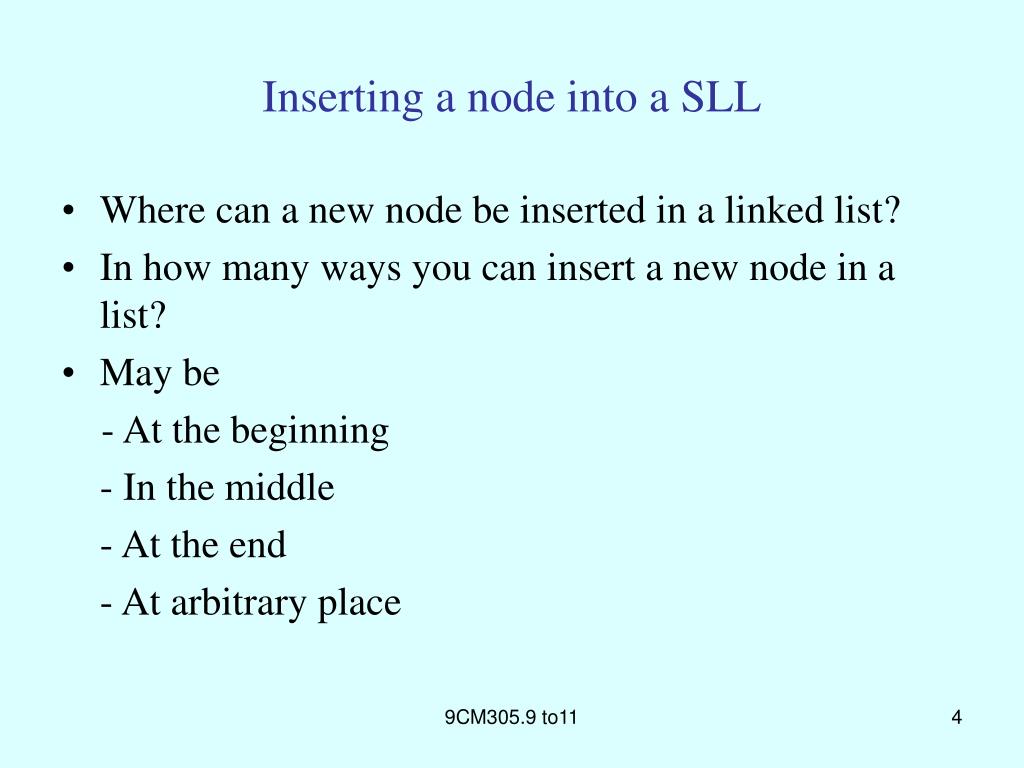 Inserting a node into a SLL

• Where can a new node be inserted in a linked list?
• In how many ways you can insert a new node in a list?
• May be

- At the beginning
- In the middle
- At the end
- At arbitrary place

9CM305.9 to11

4